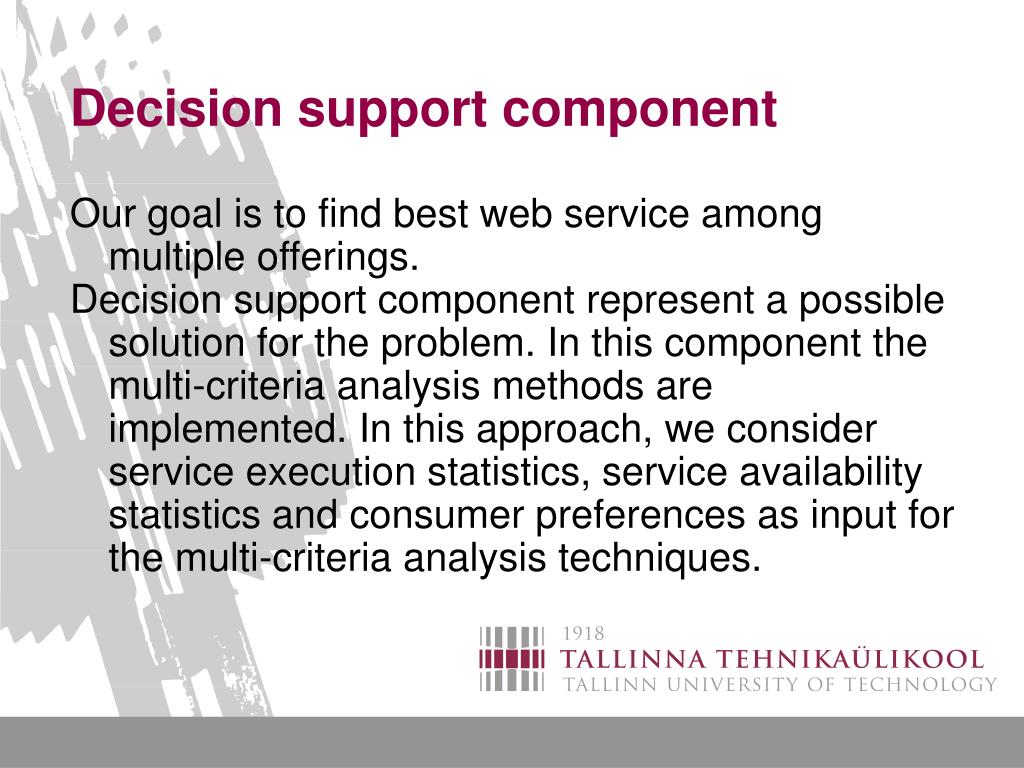 Decision support component

Our goal is to find best web service among multiple offerings.

Decision support component represent a possible solution for the problem. In this component the multi-criteria analysis methods are implemented. In this approach, we consider service execution statistics, service availability statistics and consumer preferences as input for the multi-criteria analysis techniques.

1918
TALLINNA TEHNIKAÜLIKOOL
TALLINN UNIVERSITY OF TECHNOLOGY